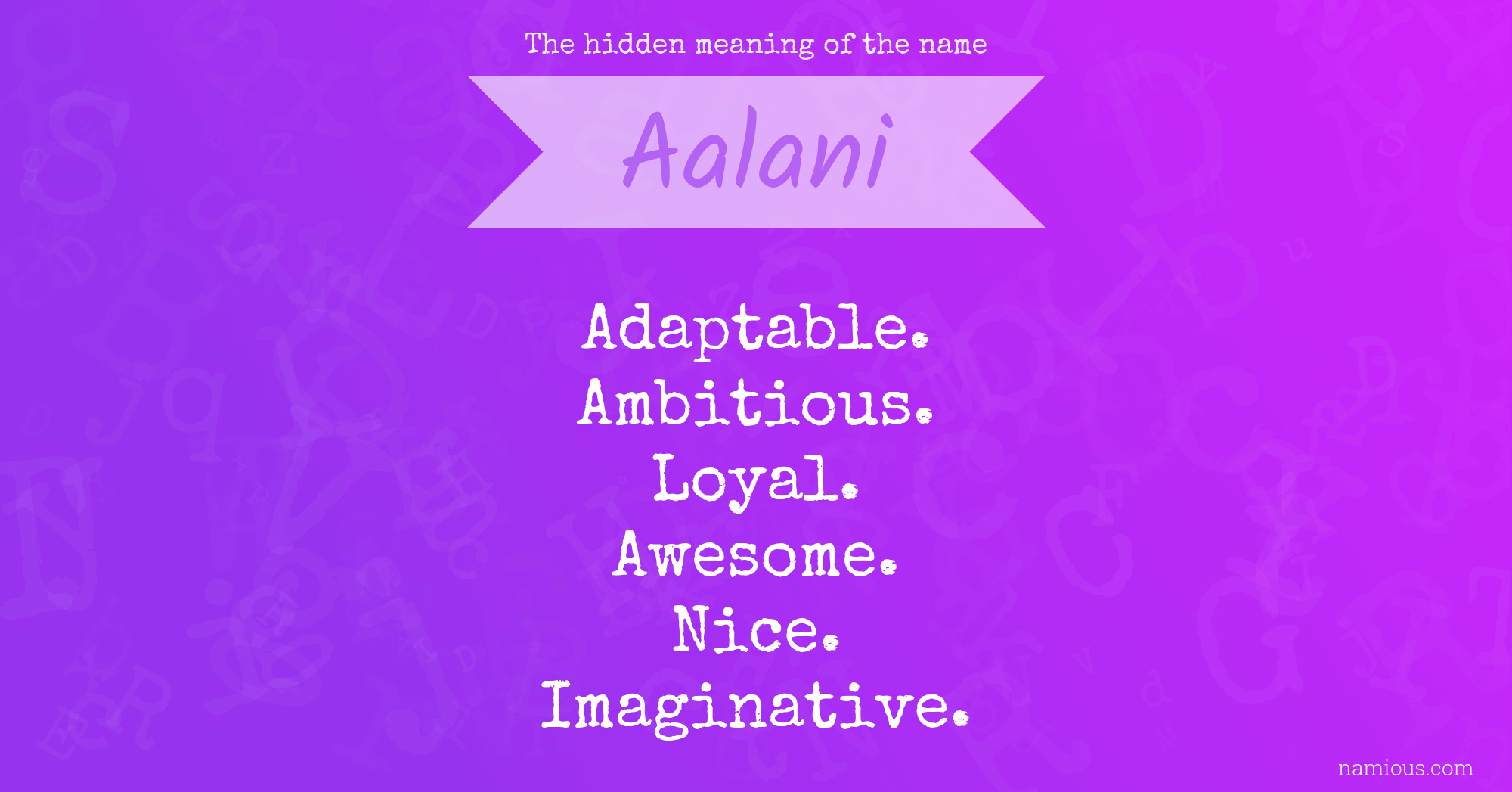 The hidden meaning of the name

Aalani

Adaptable.
Ambitious.
Loyal.
Awesome.
Nice.
Imaginative.

namious.com